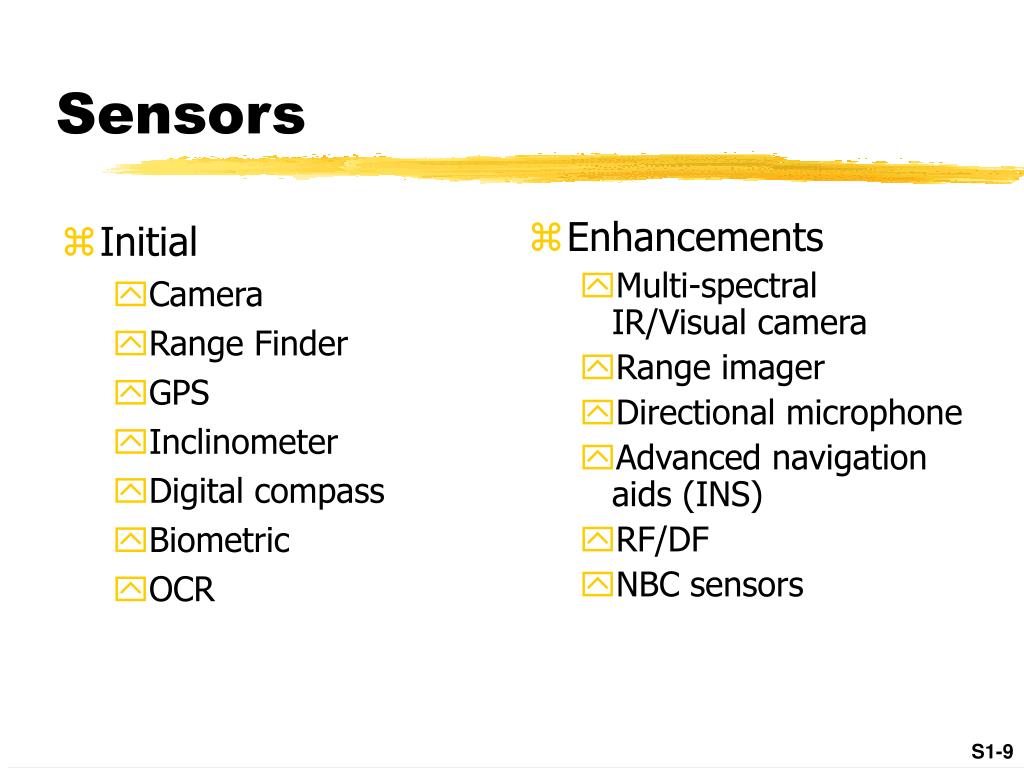 Sensors

Initial
Camera
Range Finder
GPS
Inclinometer
Digital compass
Biometric
OCR

Enhancements
Multi-spectral IR/Visual camera
Range imager
Directional microphone
Advanced navigation aids (INS)
RF/DF
NBC sensors

S1-9